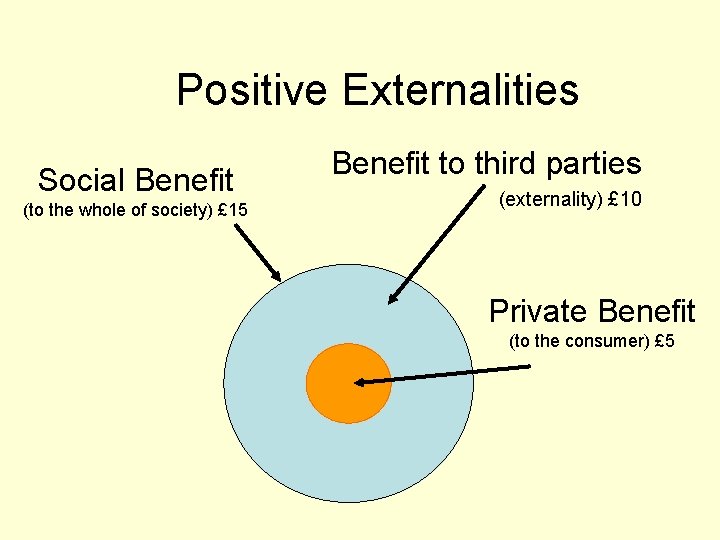 Positive Externalities

Social Benefit
(to the whole of society) £15

Benefit to third parties
(externality) £10

Private Benefit
(to the consumer) £5